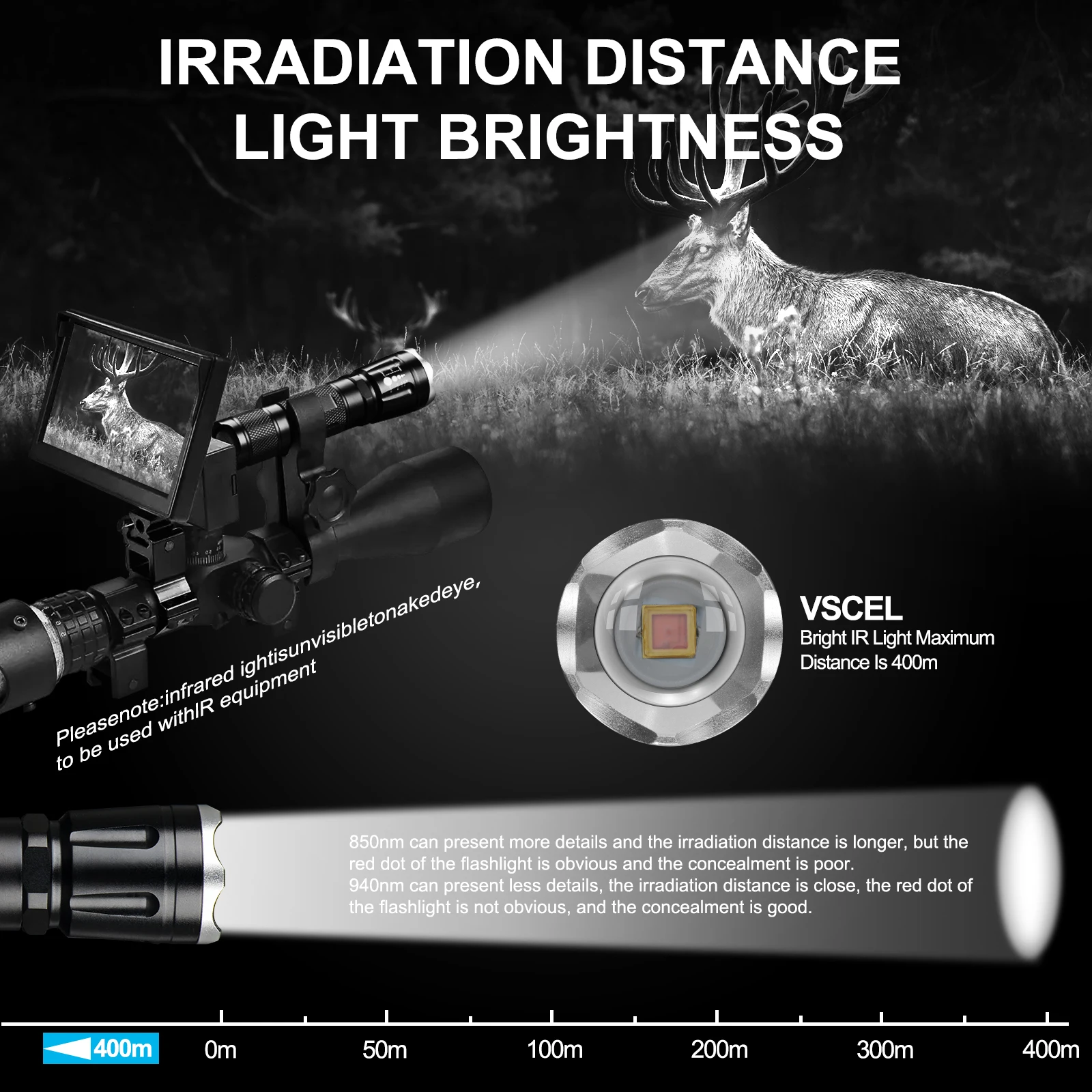 IRRADIATION DISTANCE
LIGHT BRIGHTNESS

Pleasenote:infrared ightisunvisibletonakedeye, to be used withIR equipment

VSCEL
Bright IR Light Maximum Distance Is 400m

850nm can present more details and the irradiation distance is longer, but the red dot of the flashlight is obvious and the concealment is poor.
940nm can present less details, the irradiation distance is close, the red dot of the flashlight is not obvious, and the concealment is good.

400m 0m 50m 100m 200m 300m 400m